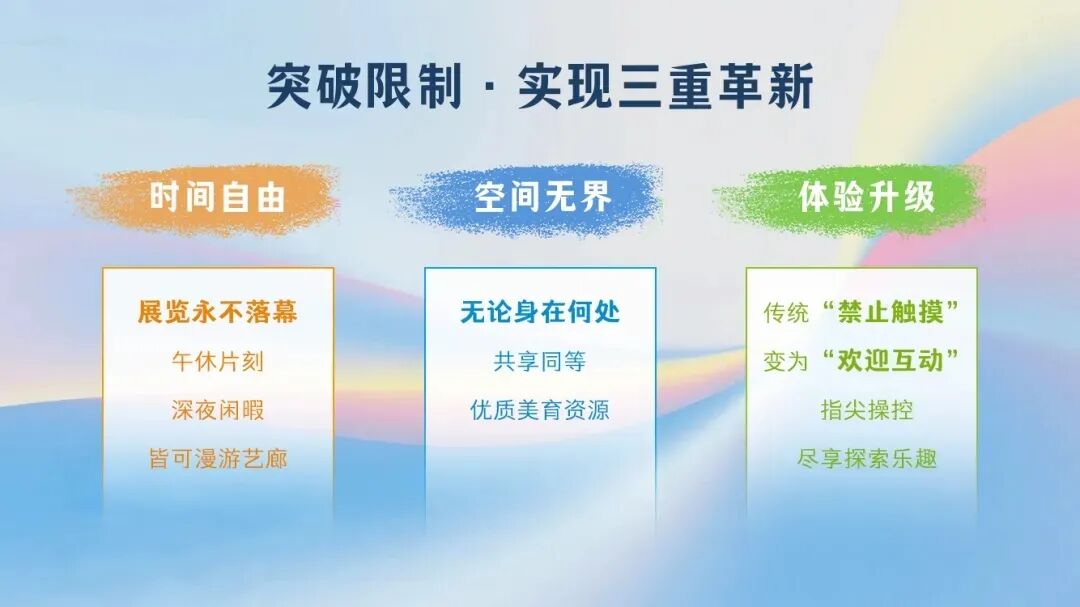 突破限制 · 实现三重革新

时间自由

展览永不落幕
午休片刻
深夜闲暇
皆可漫游艺廊

空间无界

无论身在何处
共享同等
优质美育资源

体验升级

传统“禁止触摸”
变为“欢迎互动”
指尖操控
尽享探索乐趣